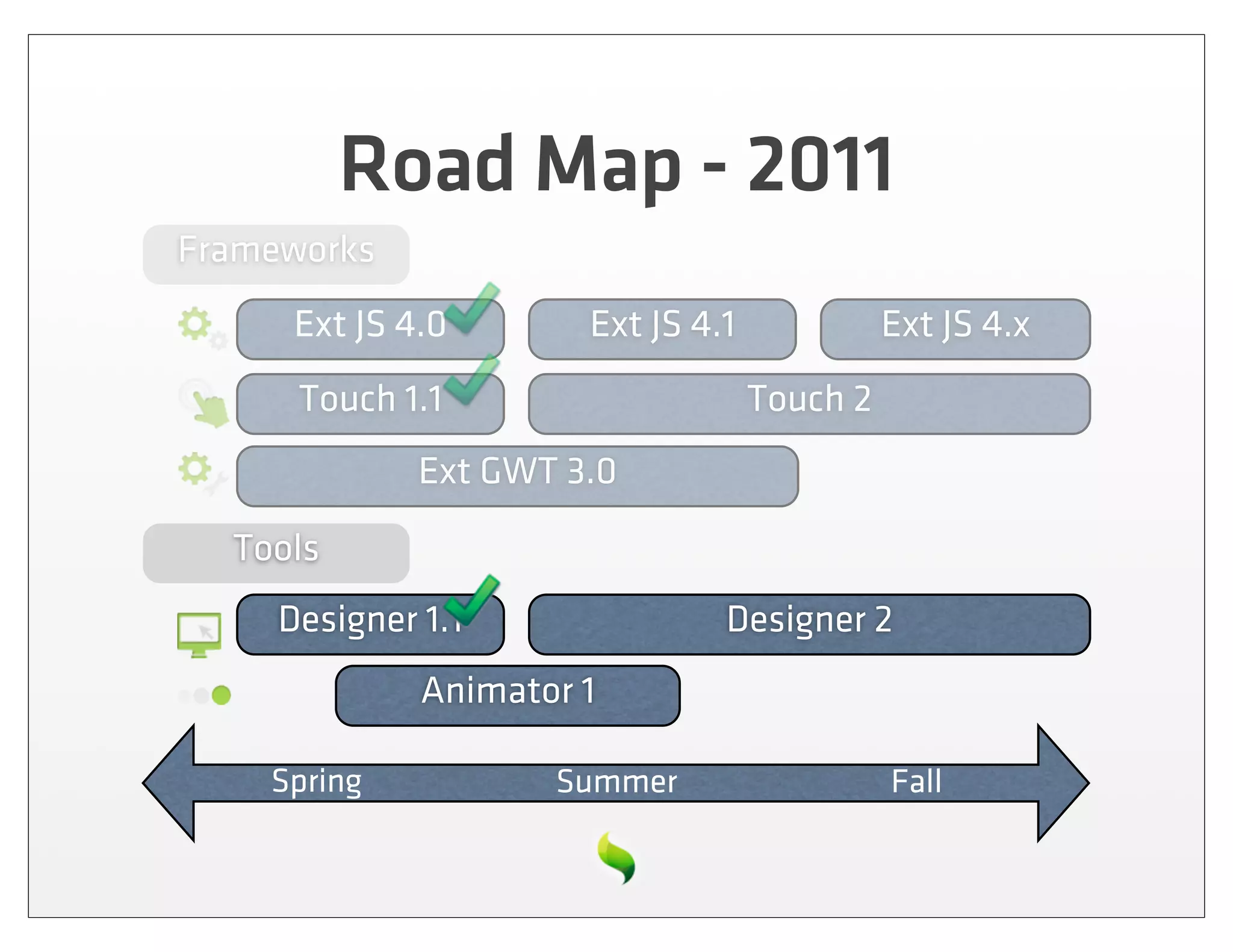 Road Map - 2011

Frameworks

Ext JS 4.0

Ext JS 4.1

Ext JS 4.x

Touch 1.1

Touch 2

Ext GWT 3.0

Tools

Designer 1.1

Designer 2

Animator 1

Spring

Summer

Fall